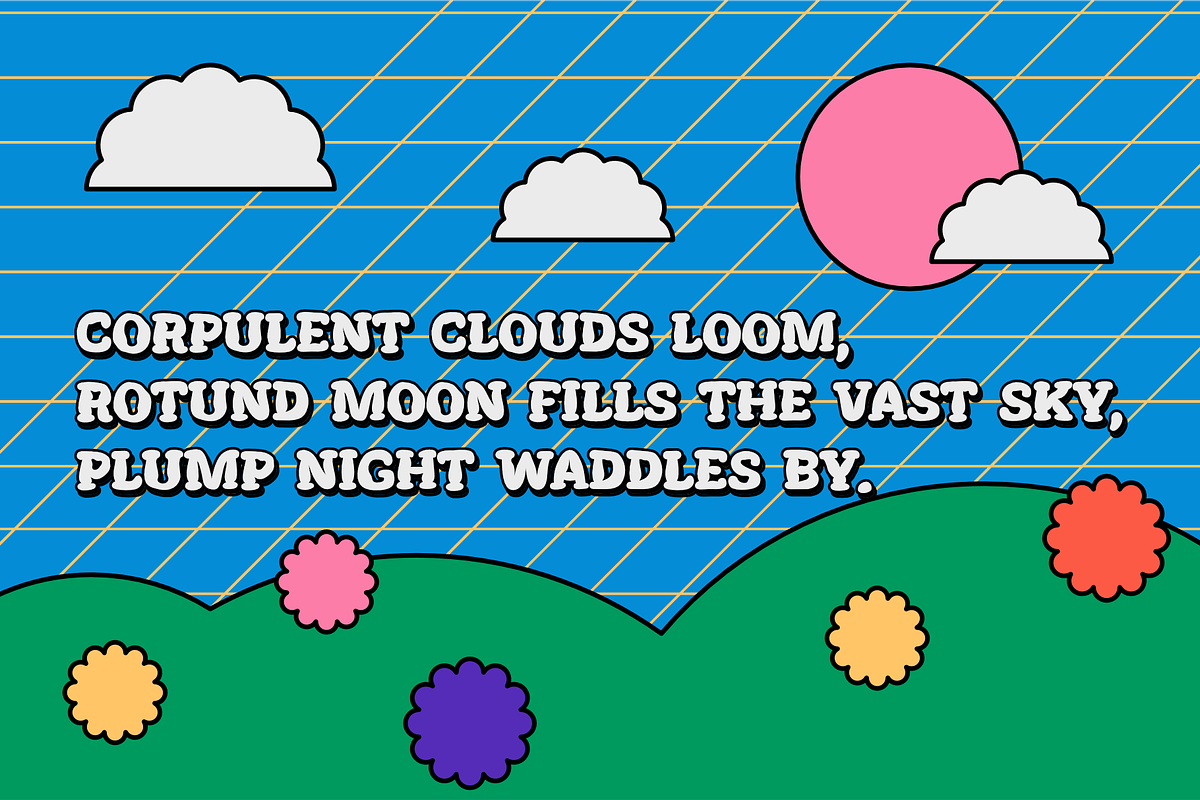 CORPULENT CLOUDS LOOM,
ROTUND MOON FILLS THE VAST SKY,
PLUMP NIGHT WADDLES BY.